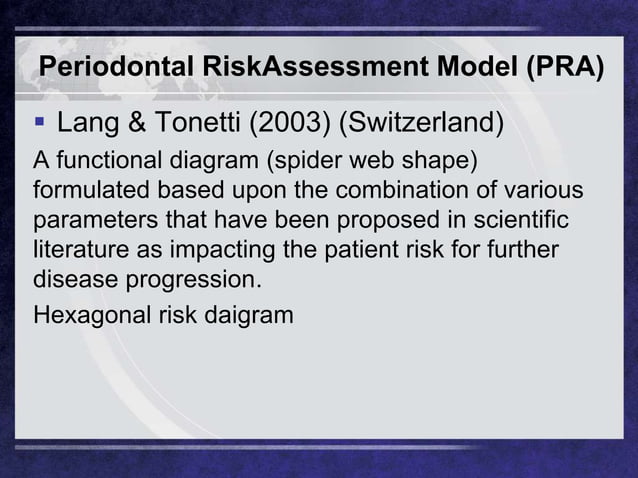 Periodontal RiskAssessment Model (PRA)

▪ Lang & Tonetti (2003) (Switzerland)

A functional diagram (spider web shape) formulated based upon the combination of various parameters that have been proposed in scientific literature as impacting the patient risk for further disease progression.

Hexagonal risk daigram